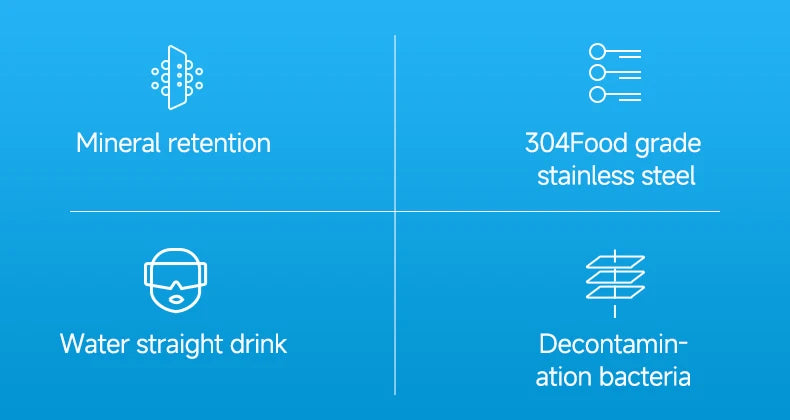 Mineral retention

304Food grade stainless steel

Water straight drink

Decontamination bacteria